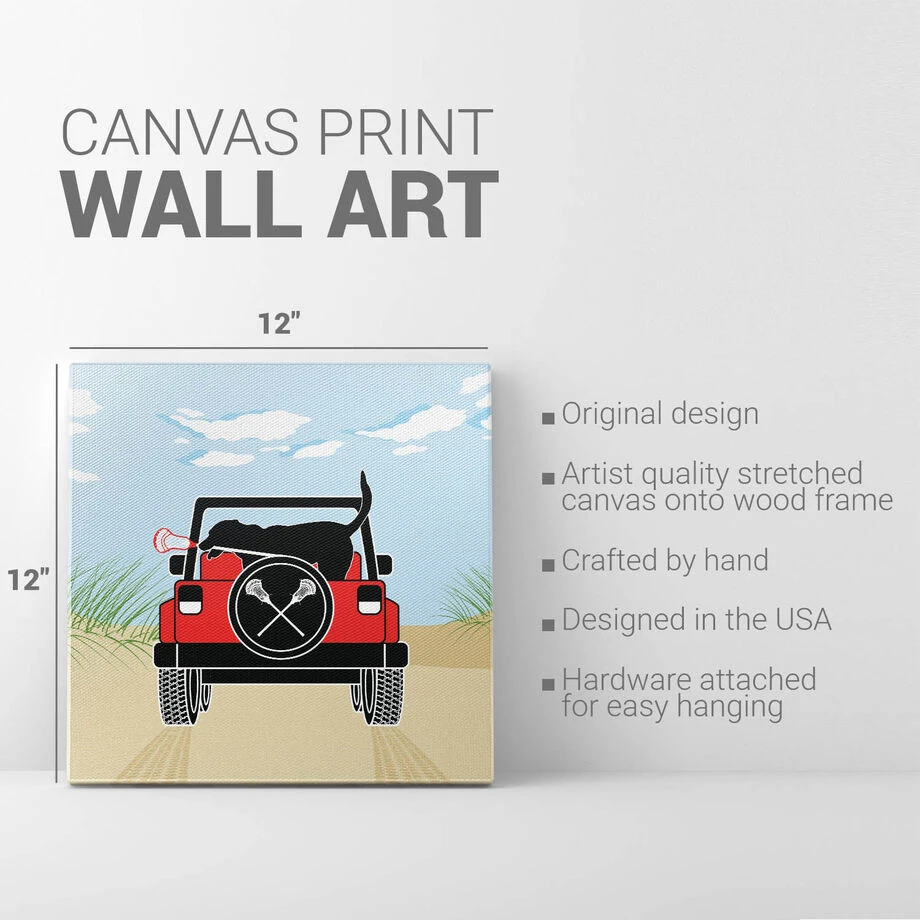 CANVAS PRINT
WALL ART

12"

12"

■ Original design

■ Artist quality stretched canvas onto wood frame

■ Crafted by hand

■ Designed in the USA

■ Hardware attached for easy hanging